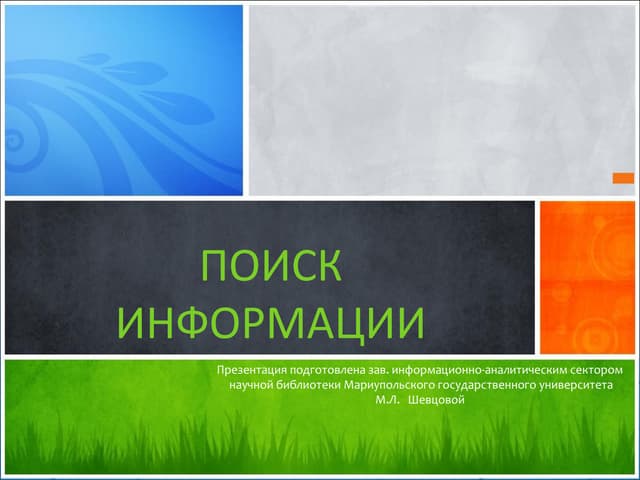 ПОИСК ИНФОРМАЦИИ

Презентация подготовлена зав. информационно-аналитическим сектором научной библиотеки Мариупольского государственного университета М.Л. Шевцовой